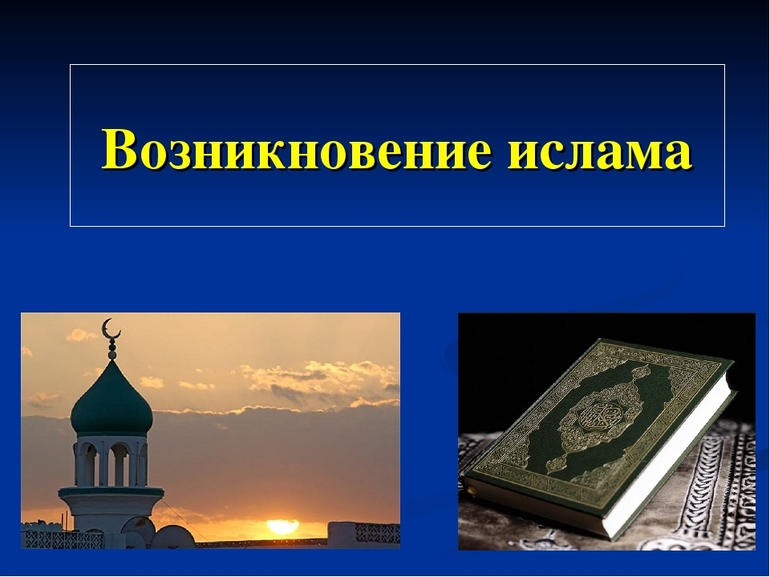 Возникновение ислама